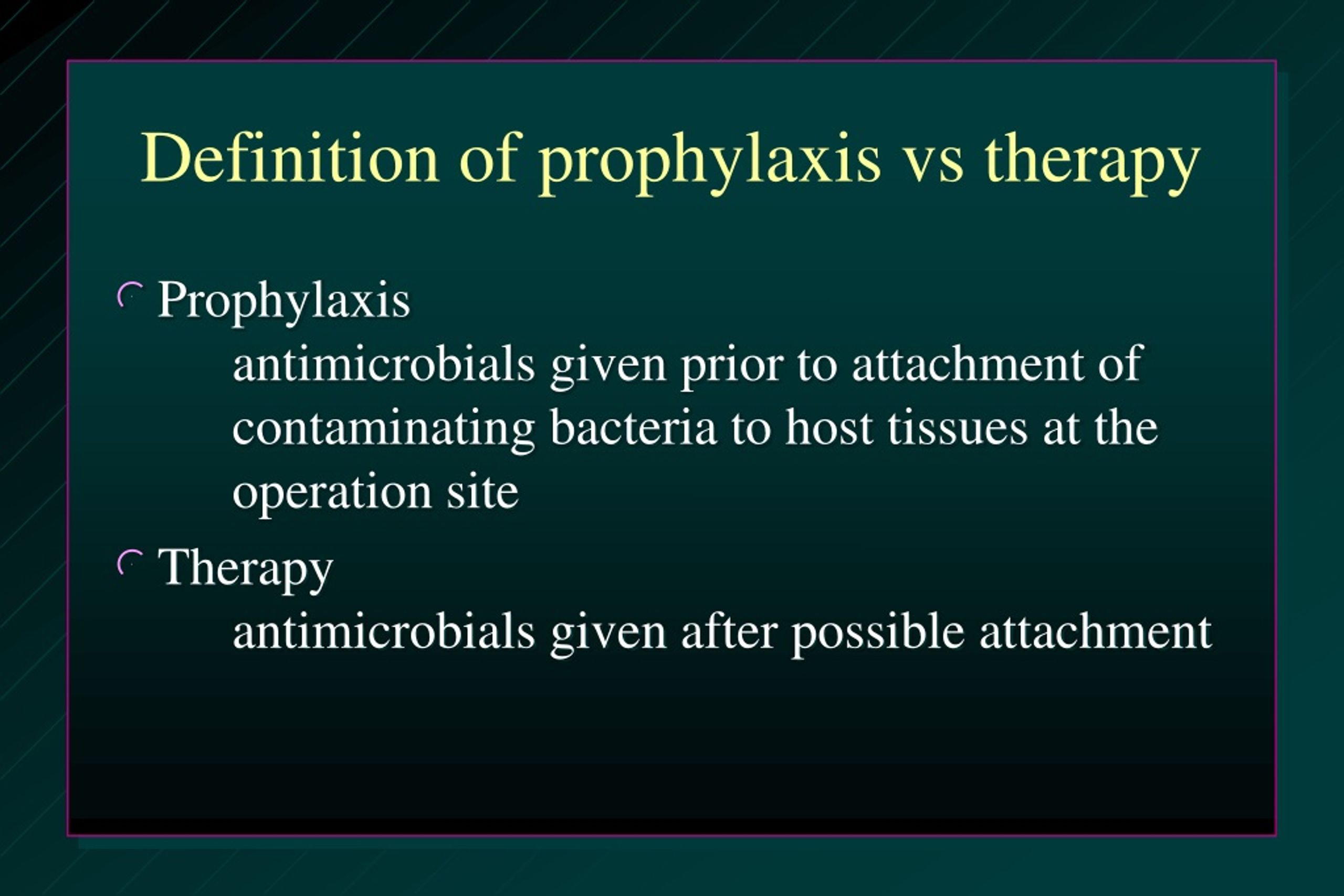 Definition of prophylaxis vs therapy

Prophylaxis

antimicrobials given prior to attachment of contaminating bacteria to host tissues at the operation site

Therapy

antimicrobials given after possible attachment